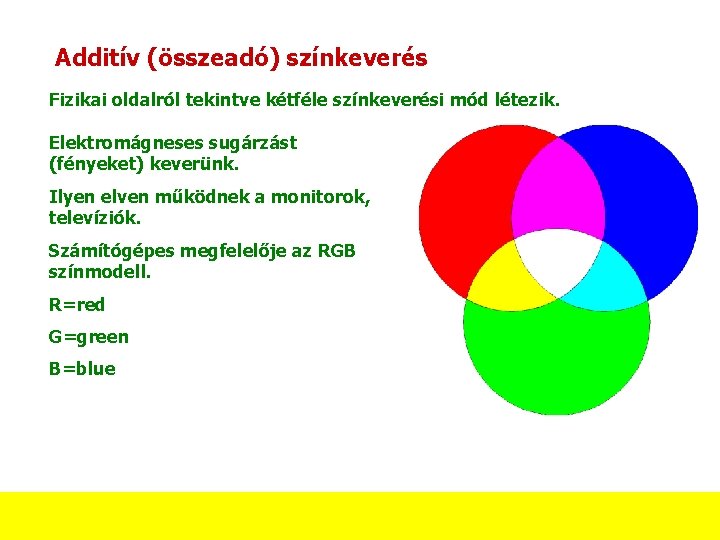 Additív (összeadó) színkeverés

Fizikai oldalról tekintve kétféle színkeverési mód létezik.

Elektromágneses sugárzást (fényeket) keverünk.

Ilyen elven működnek a monitorok, televíziók.

Számítógépes megfelelője az RGB színmodell.

R=red

G=green

B=blue